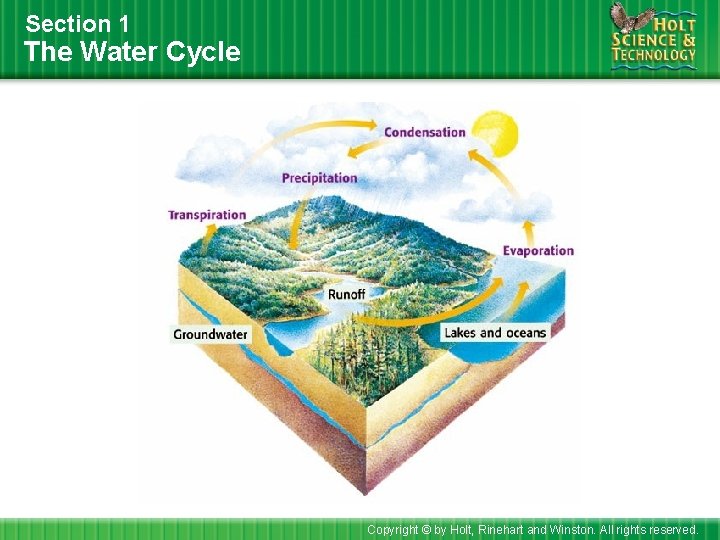 Section 1
The Water Cycle

HOLT
SCIENCE &
TECHNOLOGY

Condensation
Precipitation
Transpiration
Evaporation
Runoff
Groundwater
Lakes and oceans

Copyright © by Holt, Rinehart and Winston. All rights reserved.